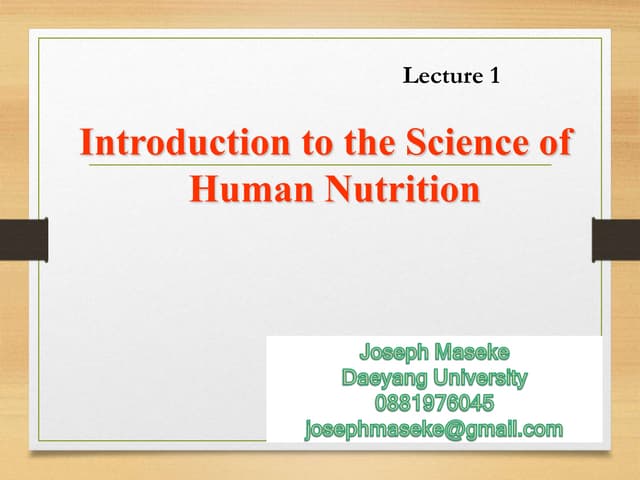 Lecture 1

Introduction to the Science of Human Nutrition

Joseph Maseke
Daeyang University
0881976045
josephmaseke@gmail.com